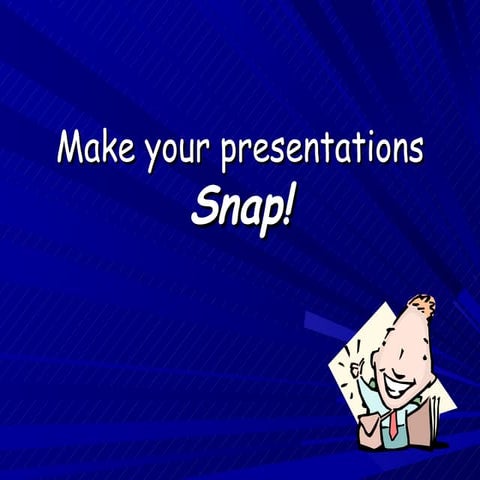 Make your presentations
Snap!